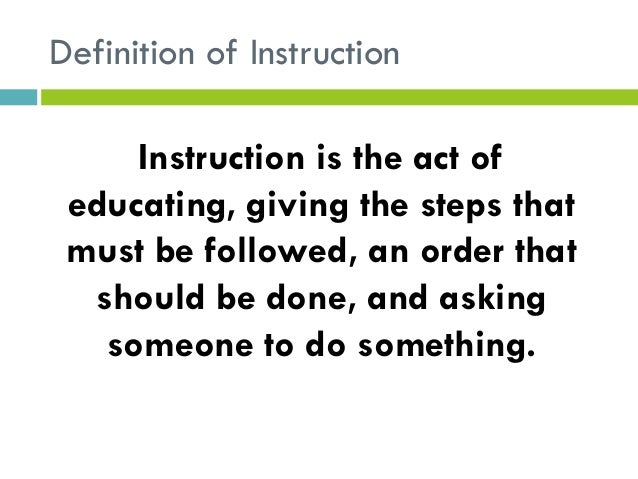 Definition of Instruction

Instruction is the act of educating, giving the steps that must be followed, an order that should be done, and asking someone to do something.